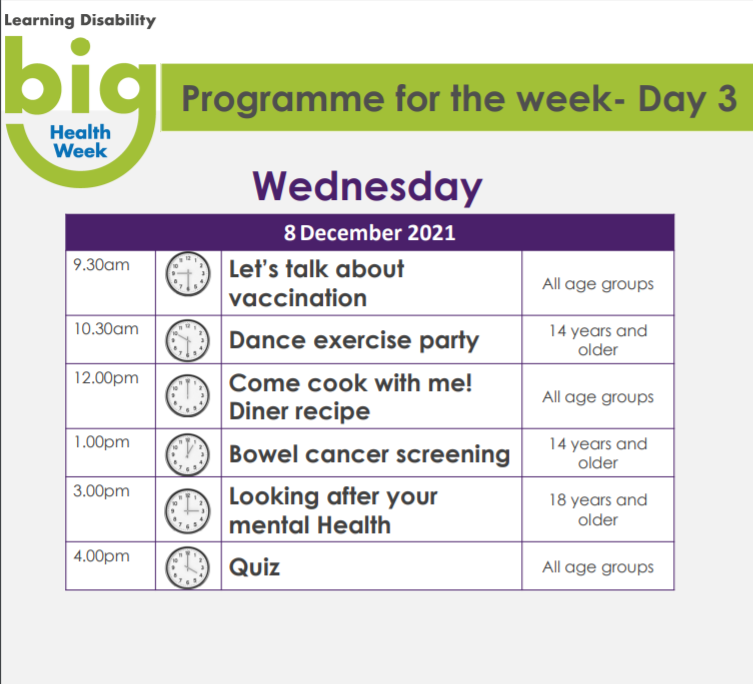 Learning Disability
big
Health Week

Programme for the week- Day 3

Wednesday

| 8 December 2021 | | | |
|---|---|---|---|
| 9.30am | | Let's talk about vaccination | All age groups |
| 10.30am | | Dance exercise party | 14 years and older |
| 12.00pm | | Come cook with me! Diner recipe | All age groups |
| 1.00pm | | Bowel cancer screening | 14 years and older |
| 3.00pm | | Looking after your mental Health | 18 years and older |
| 4.00pm | | Quiz | All age groups |